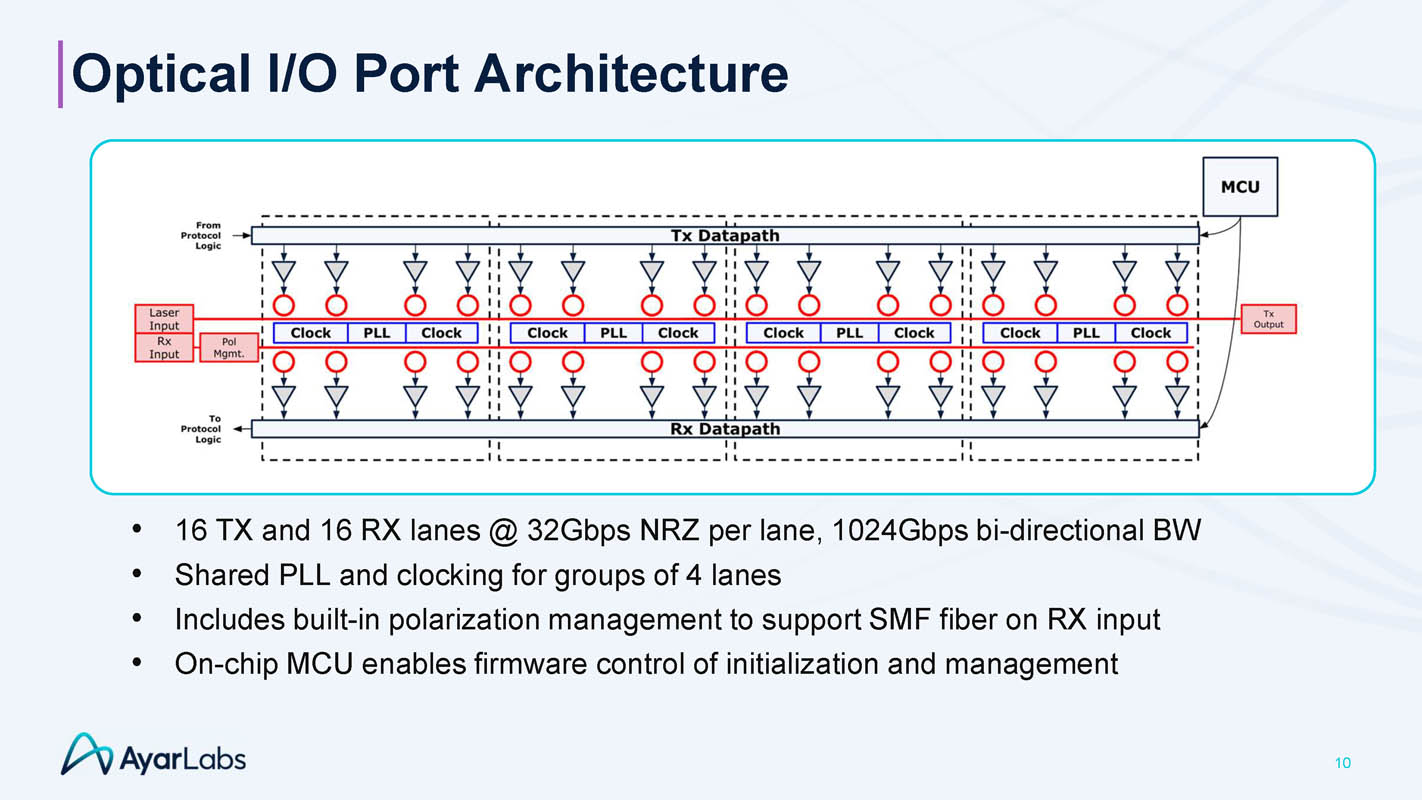 Optical I/O Port Architecture

MCU

From Protocol Logic

Tx Datapath

Laser Input

Rx Input

Pol Mgmt.

Clock PLL Clock

Clock PLL Clock

Clock PLL Clock

Clock PLL Clock

Tx Output

To Protocol Logic

Rx Datapath

• 16 TX and 16 RX lanes @ 32Gbps NRZ per lane, 1024Gbps bi-directional BW
• Shared PLL and clocking for groups of 4 lanes
• Includes built-in polarization management to support SMF fiber on RX input
• On-chip MCU enables firmware control of initialization and management

AyarLabs

10